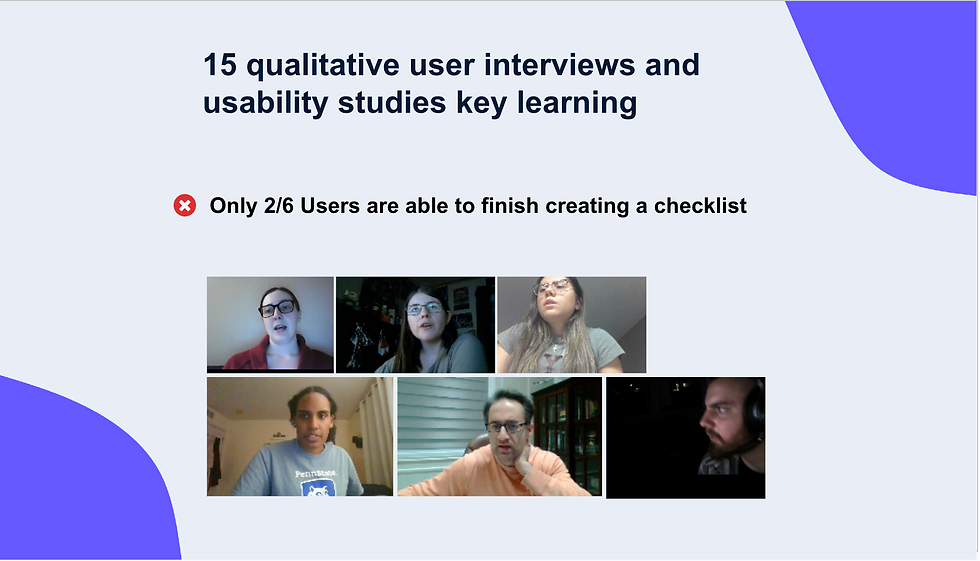 15 qualitative user interviews and usability studies key learning

Only 2/6 Users are able to finish creating a checklist

PennState